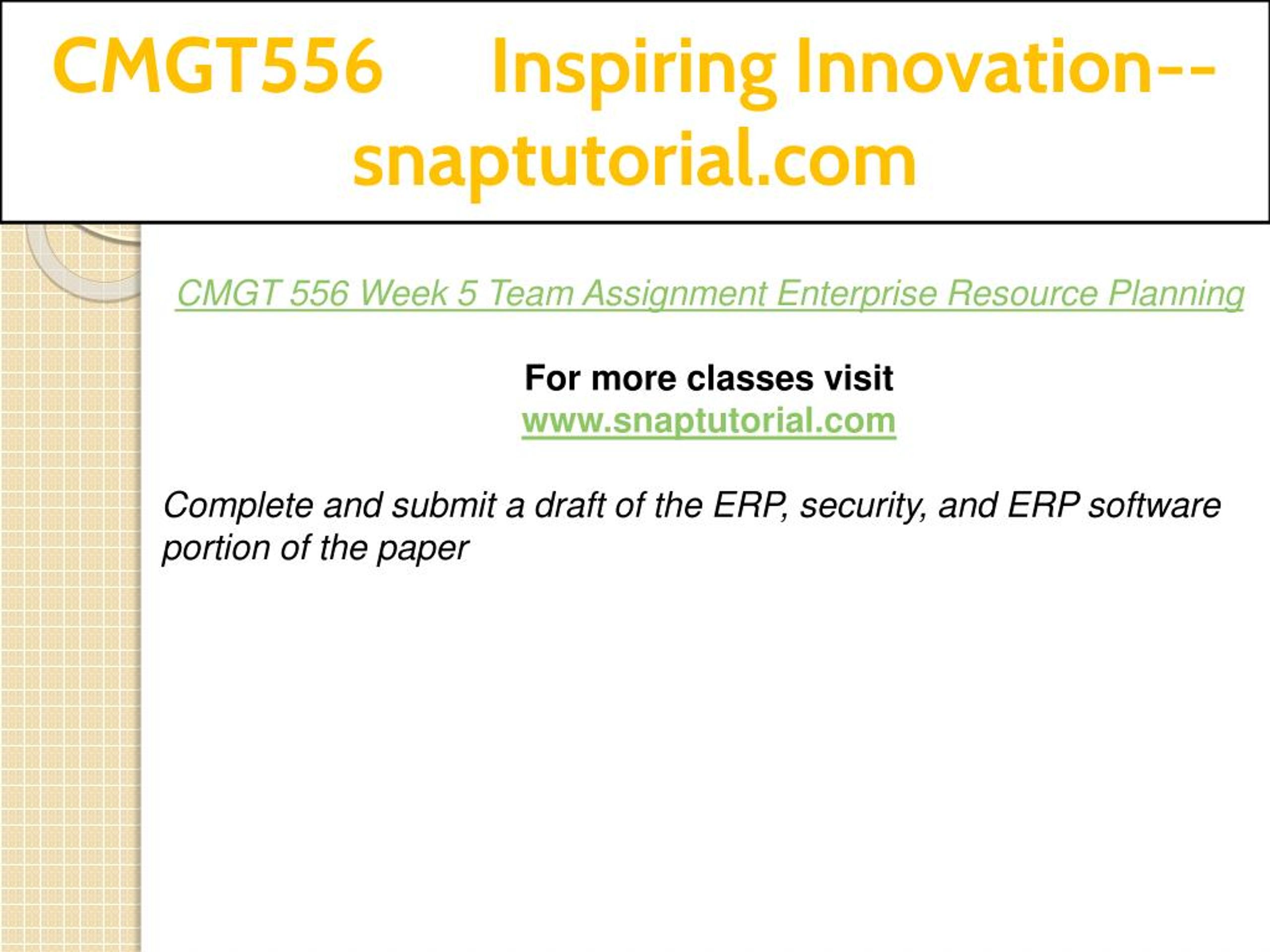 CMGT556 Inspiring Innovation--snaptutorial.com

CMGT 556 Week 5 Team Assignment Enterprise Resource Planning

For more classes visit
www.snaptutorial.com

Complete and submit a draft of the ERP, security, and ERP software portion of the paper